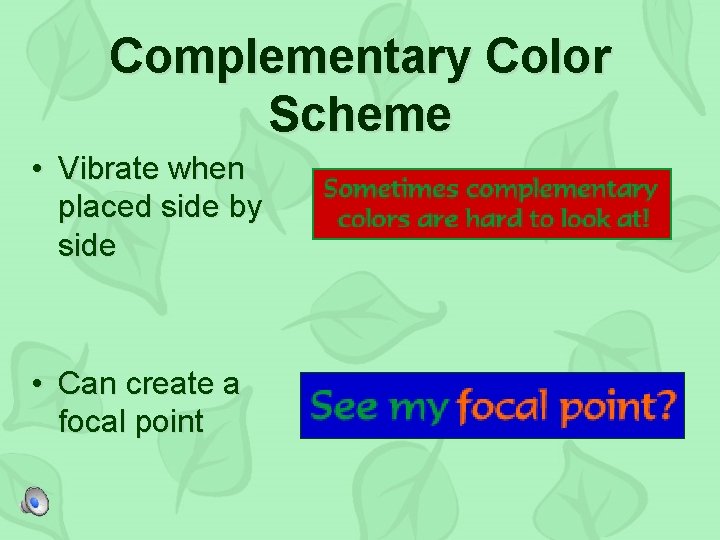 Complementary Color Scheme

• Vibrate when placed side by side

Sometimes complementary colors are hard to look at!

• Can create a focal point

See my focal point?